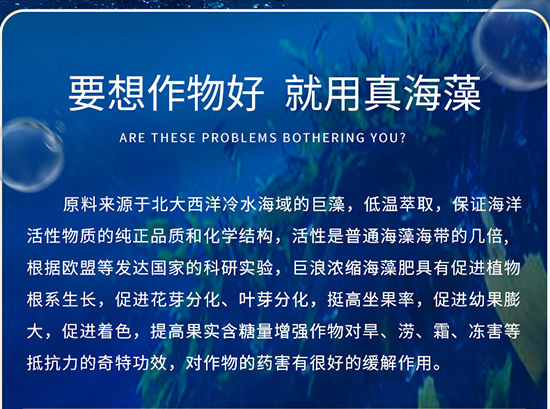 要想作物好 就用真海藻

ARE THESE PROBLEMS BOTHERING YOU?

原料来源于北大西洋冷水海域的巨藻，低温萃取，保证海洋活性物质的纯正品质和化学结构，活性是普通海藻海带的几倍，根据欧盟等发达国家的科研实验，巨浪浓缩海藻肥具有促进植物根系生长，促进花芽分化、叶芽分化，挺高坐果率，促进幼果膨大，促进着色，提高果实含糖量增强作物对旱、涝、霜、冻害等抵抗力的奇特功效，对作物的药害有很好的缓解作用。